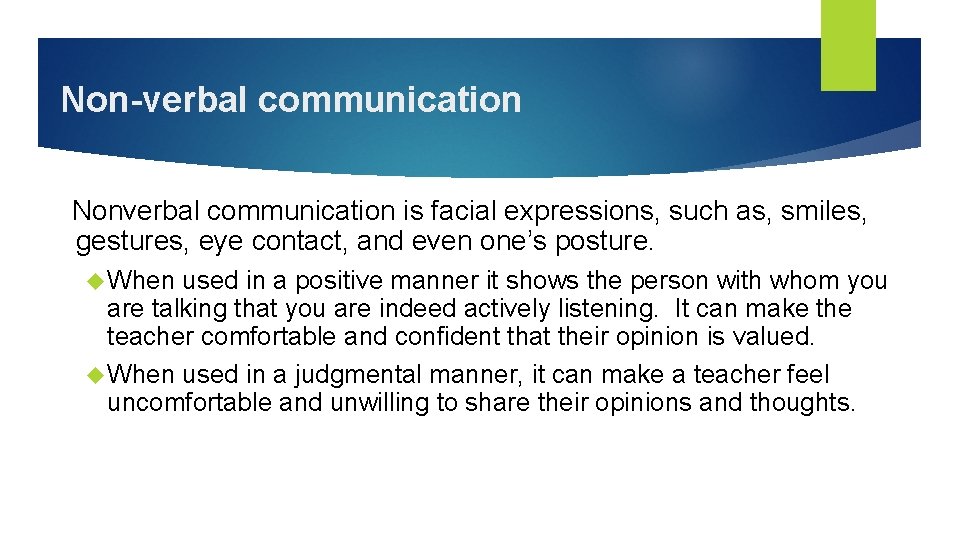 Non-verbal communication

Nonverbal communication is facial expressions, such as, smiles, gestures, eye contact, and even one's posture.

• When used in a positive manner it shows the person with whom you are talking that you are indeed actively listening. It can make the teacher comfortable and confident that their opinion is valued.

• When used in a judgmental manner, it can make a teacher feel uncomfortable and unwilling to share their opinions and thoughts.